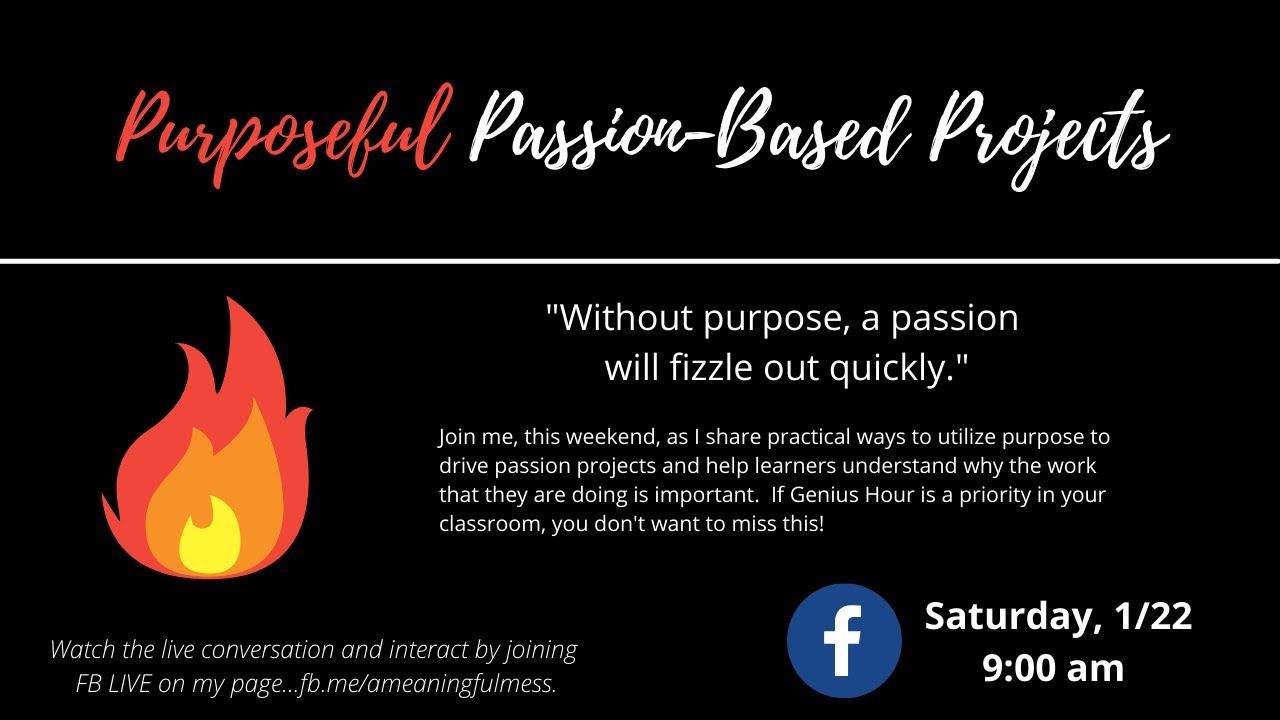 Purposeful Passion-Based Projects

"Without purpose, a passion will fizzle out quickly."

Join me, this weekend, as I share practical ways to utilize purpose to drive passion projects and help learners understand why the work that they are doing is important. If Genius Hour is a priority in your classroom, you don't want to miss this!

Watch the live conversation and interact by joining FB LIVE on my page...fb.me/ameaningfulmess.

f

Saturday, 1/22
9:00 am